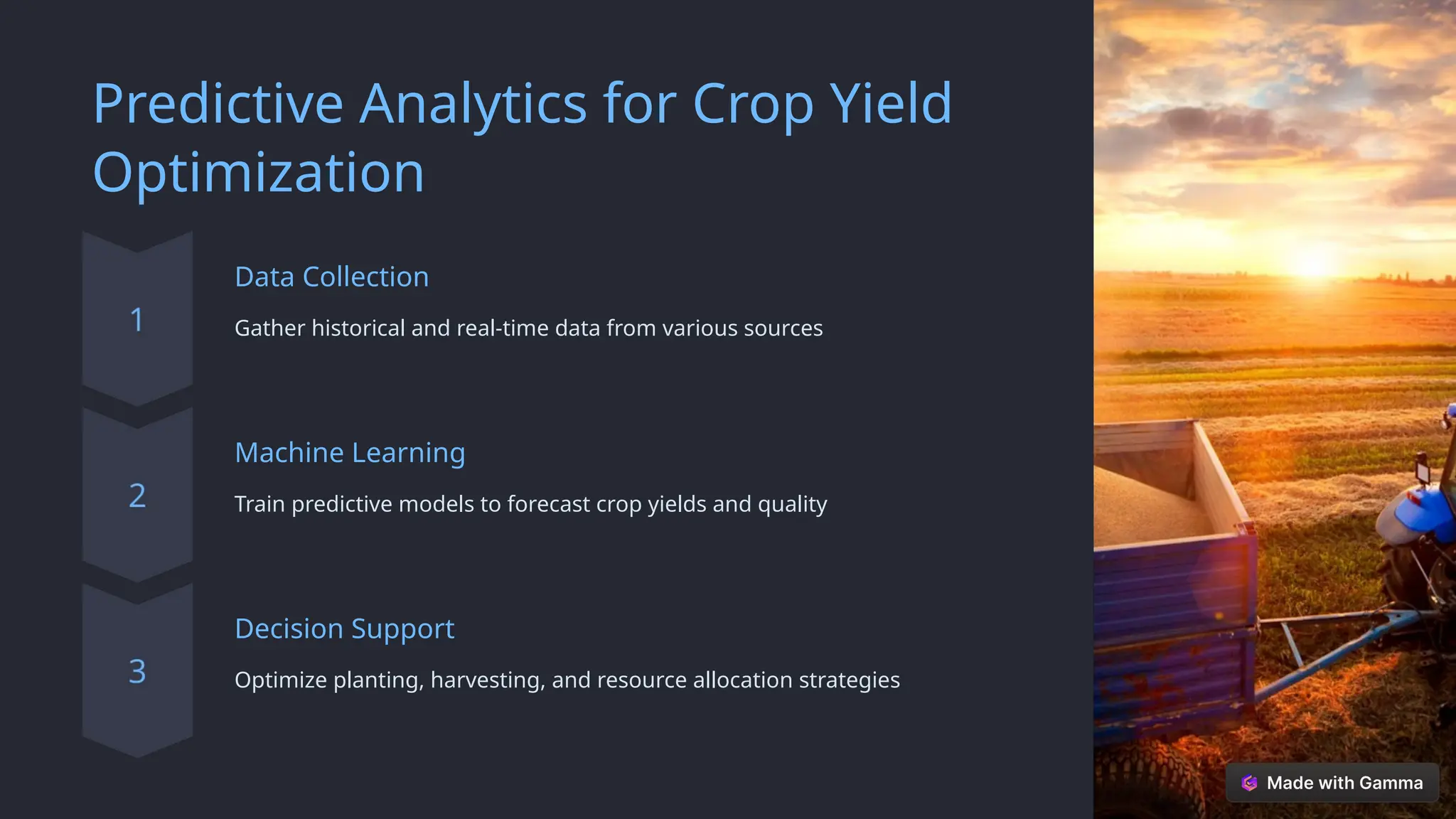 Predictive Analytics for Crop Yield Optimization

1

Data Collection

Gather historical and real-time data from various sources

2

Machine Learning

Train predictive models to forecast crop yields and quality

3

Decision Support

Optimize planting, harvesting, and resource allocation strategies

Made with Gamma